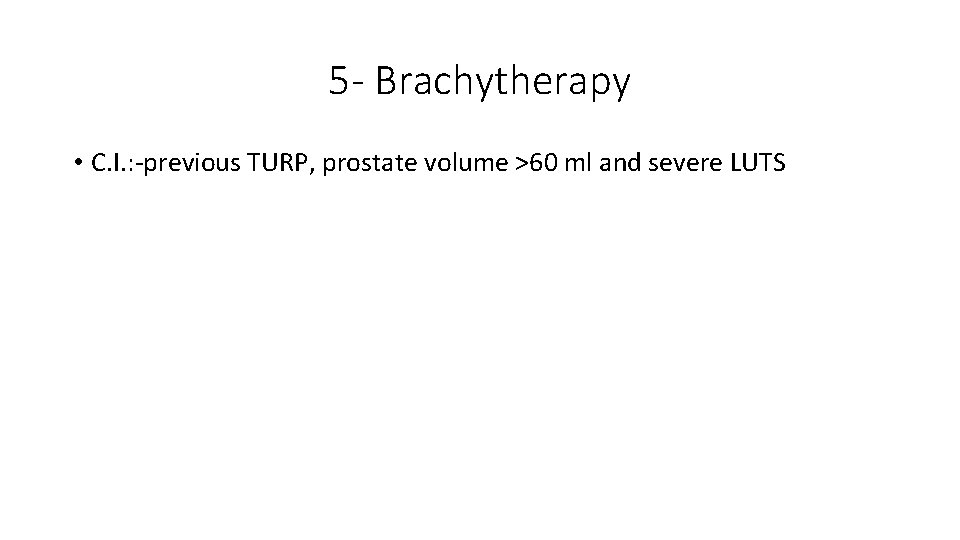 5- Brachytherapy

• C.I.:-previous TURP, prostate volume >60 ml and severe LUTS